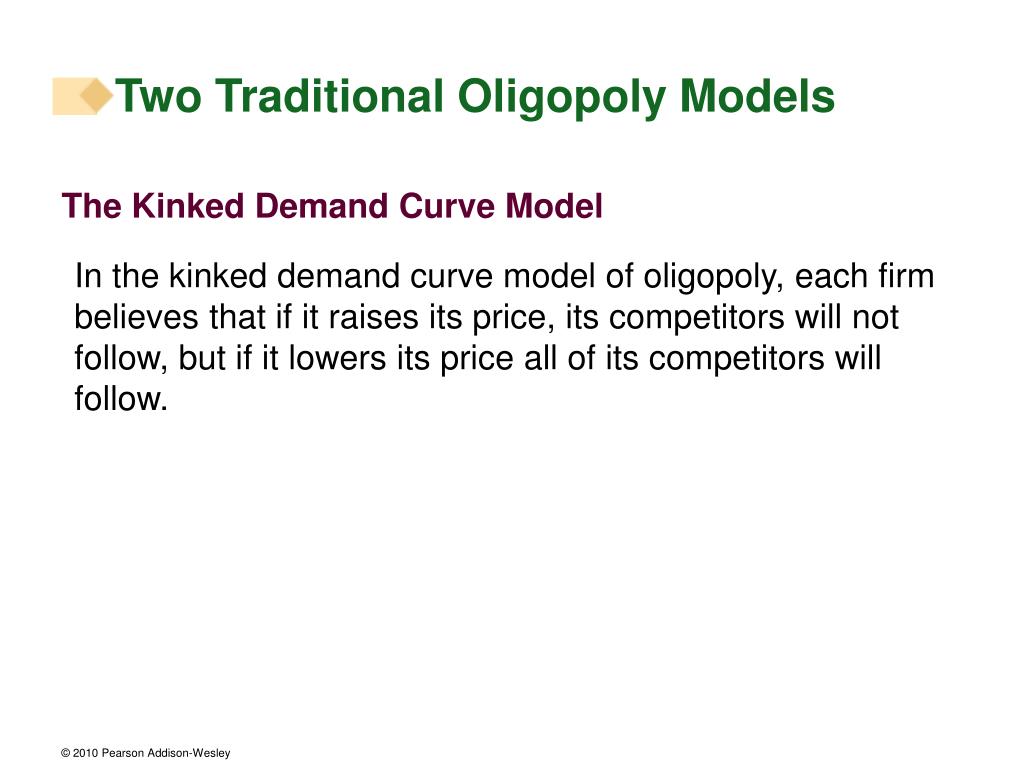 Two Traditional Oligopoly Models

The Kinked Demand Curve Model

In the kinked demand curve model of oligopoly, each firm believes that if it raises its price, its competitors will not follow, but if it lowers its price all of its competitors will follow.

© 2010 Pearson Addison-Wesley